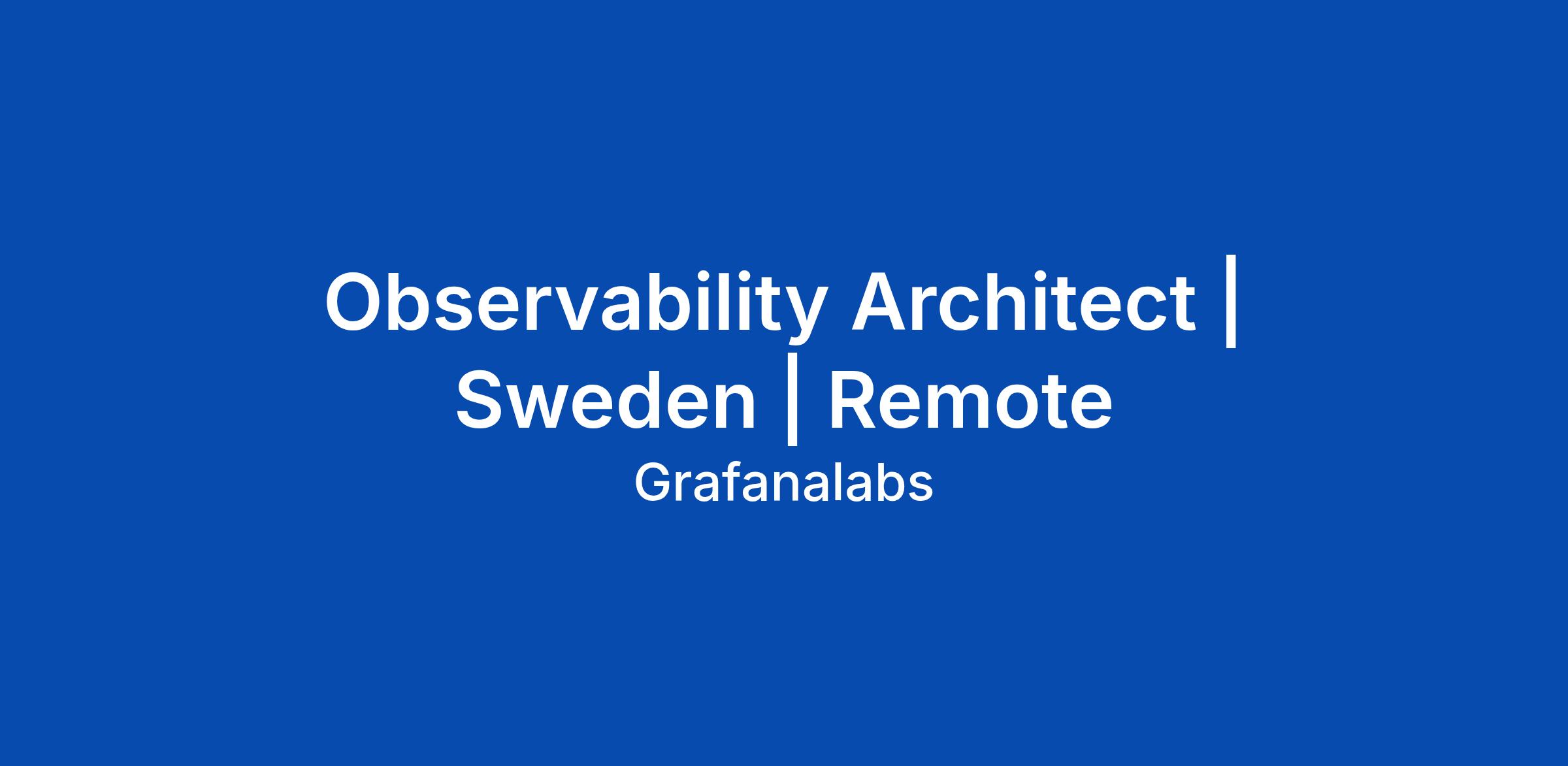 Observability Architect | Sweden | Remote

Grafanalabs